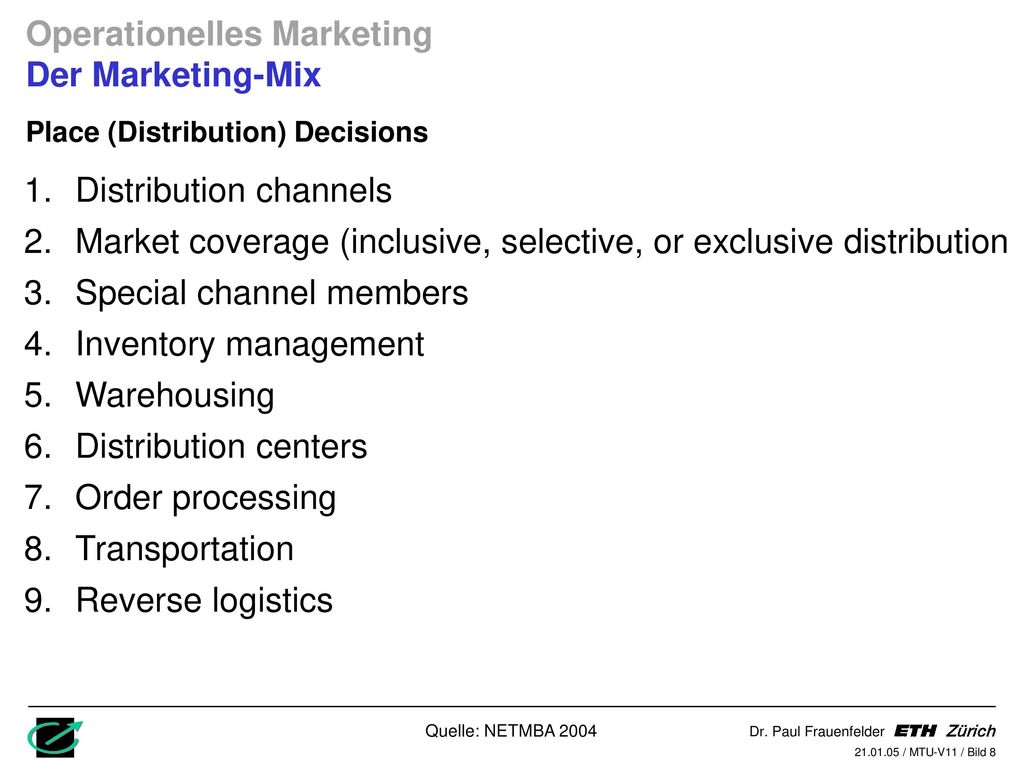 Operationelles Marketing
Der Marketing-Mix

Place (Distribution) Decisions

1. Distribution channels
2. Market coverage (inclusive, selective, or exclusive distribution
3. Special channel members
4. Inventory management
5. Warehousing
6. Distribution centers
7. Order processing
8. Transportation
9. Reverse logistics

Quelle: NETMBA 2004

Dr. Paul Frauenfelder ETH Zürich
21.01.05 / MTU-V11 / Bild 8